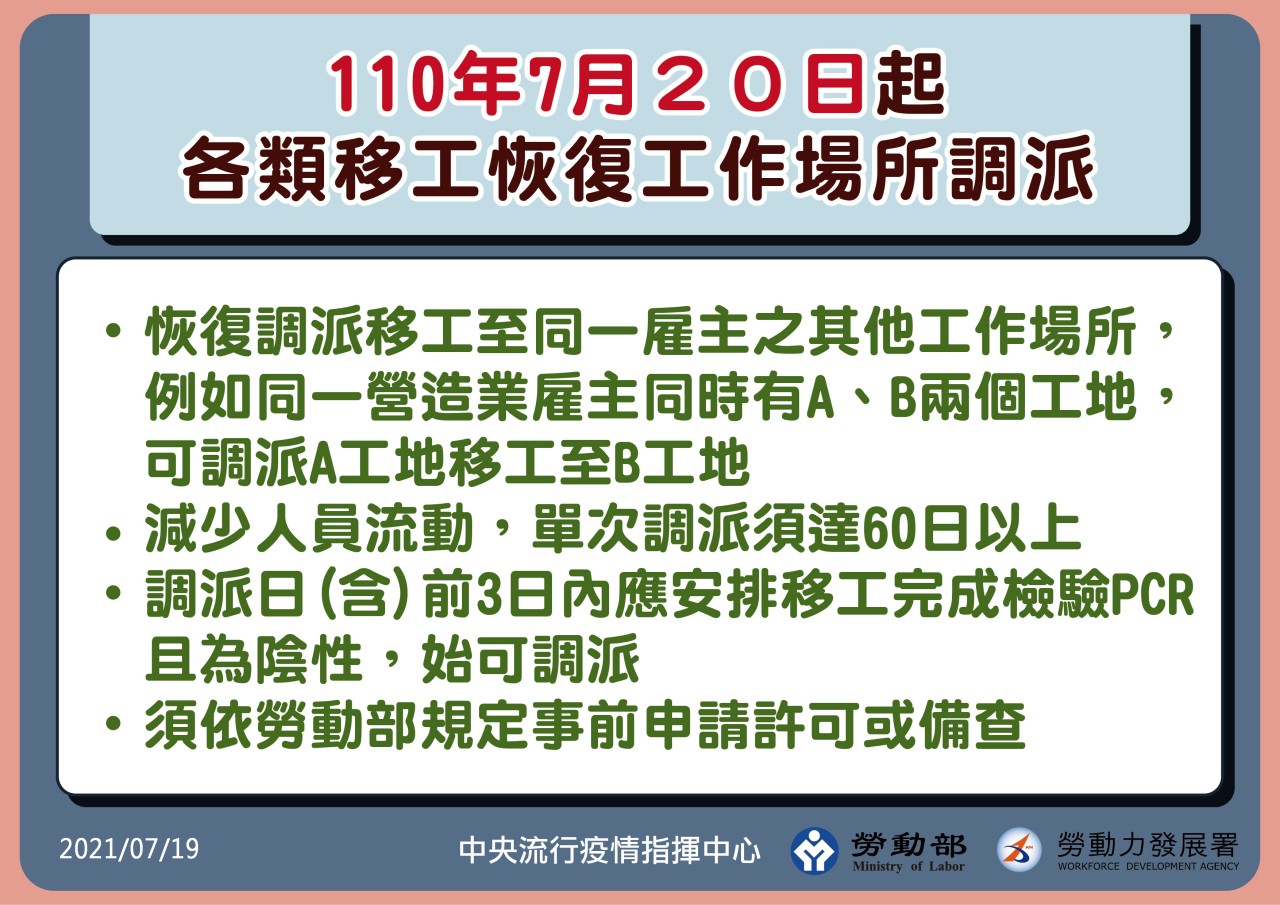 110年7月２０日起
各類移工恢復工作場所調派

• 恢復調派移工至同一雇主之其他工作場所，例如同一營造業雇主同時有A、B兩個工地，可調派A工地移工至B工地
• 減少人員流動，單次調派須達60日以上
• 調派日(含)前3日內應安排移工完成檢驗PCR且為陰性，始可調派
• 須依勞動部規定事前申請許可或備查

2021/07/19 中央流行疫情指揮中心 勞動部 Ministry of Labor 勞動力發展署 WORKFORCE DEVELOPMENT AGENCY